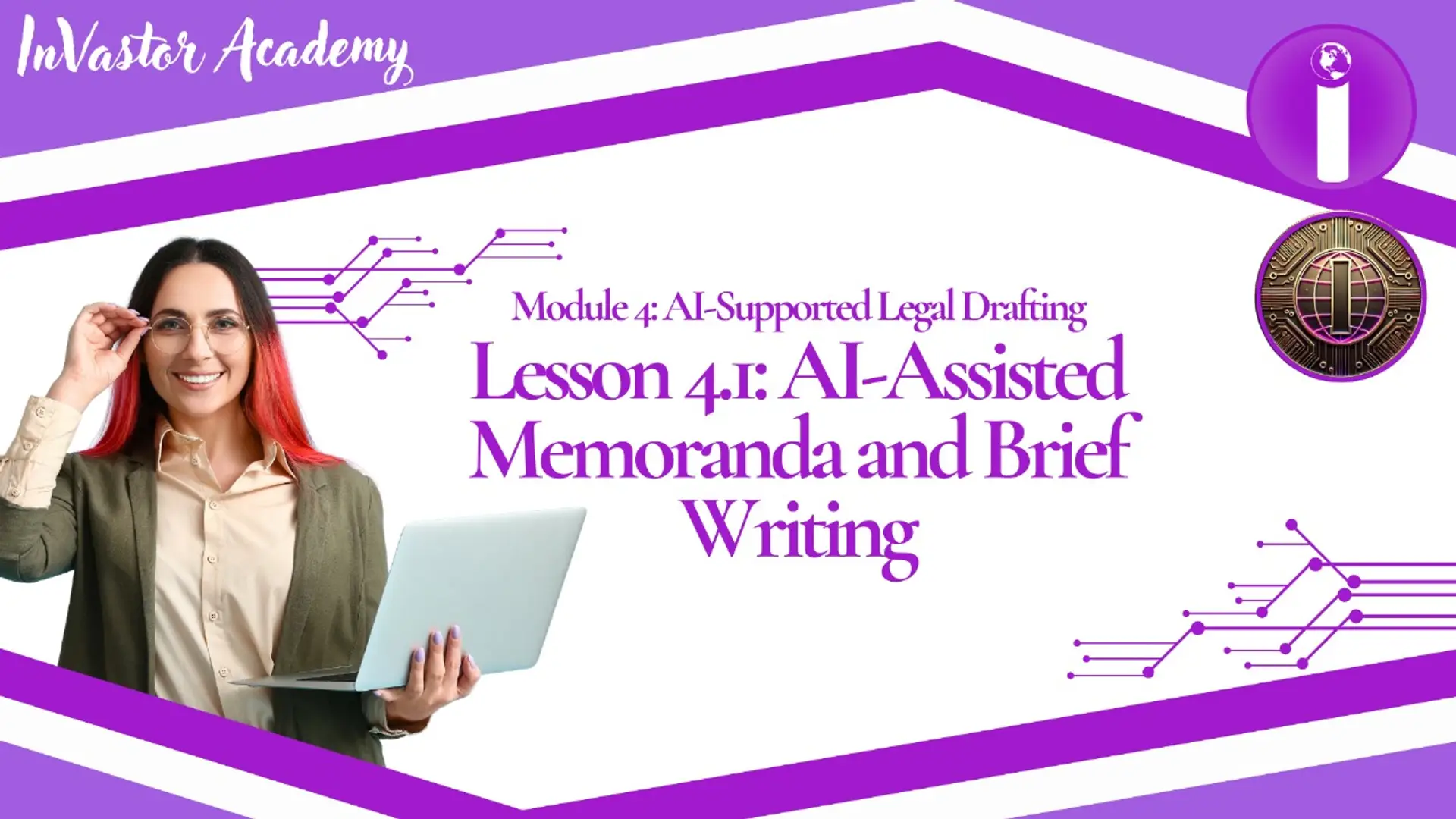 InVastor Academy

Module 4: AI-Supported Legal Drafting

Lesson 4.1: AI-Assisted Memoranda and Brief Writing